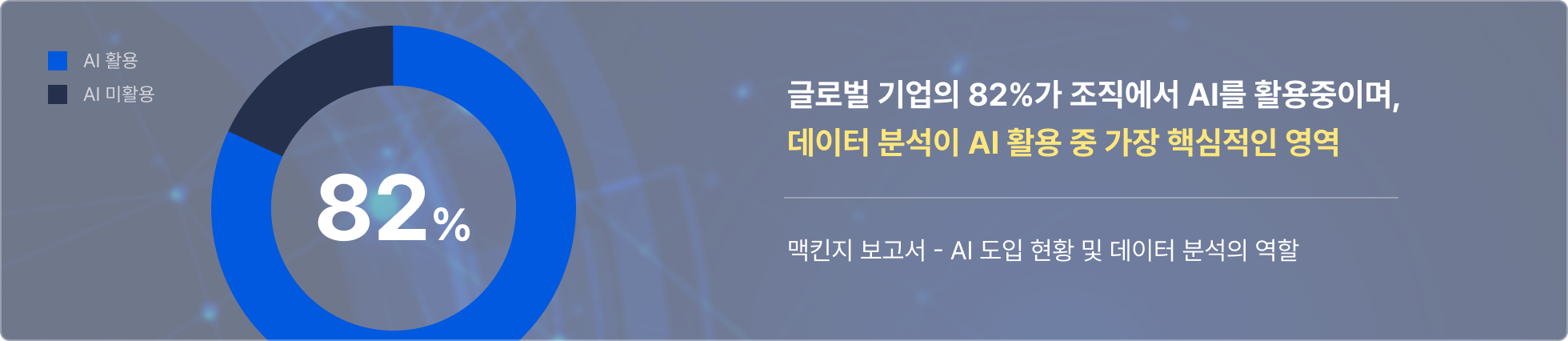 AI 활용
AI 미활용

82%

글로벌 기업의 82%가 조직에서 AI를 활용중이며,
데이터 분석이 AI 활용 중 가장 핵심적인 영역

맥킨지 보고서 - AI 도입 현황 및 데이터 분석의 역할